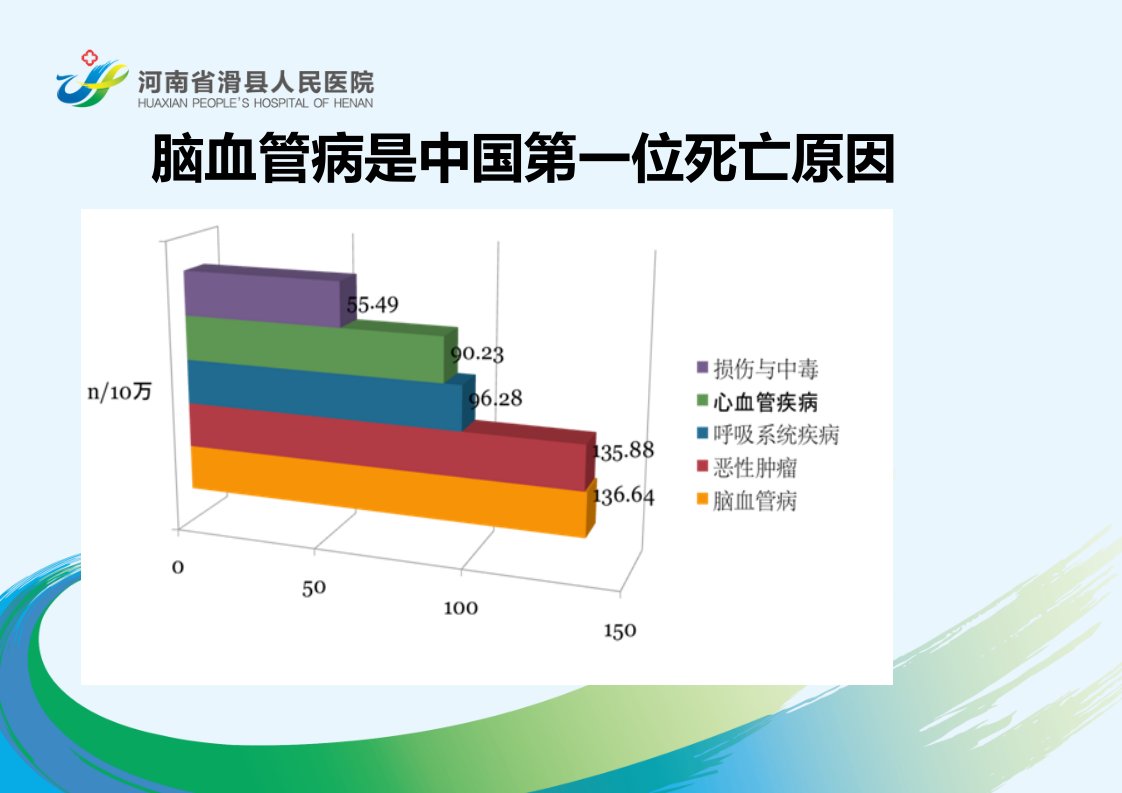 河南省滑县人民医院
HUAXIAN PEOPLE'S HOSPITAL OF HENAN

脑血管病是中国第一位死亡原因

n/10万

55.49
90.23
96.28
135.88
136.64

0
50
100
150

损伤与中毒
心血管疾病
呼吸系统疾病
恶性肿瘤
脑血管病